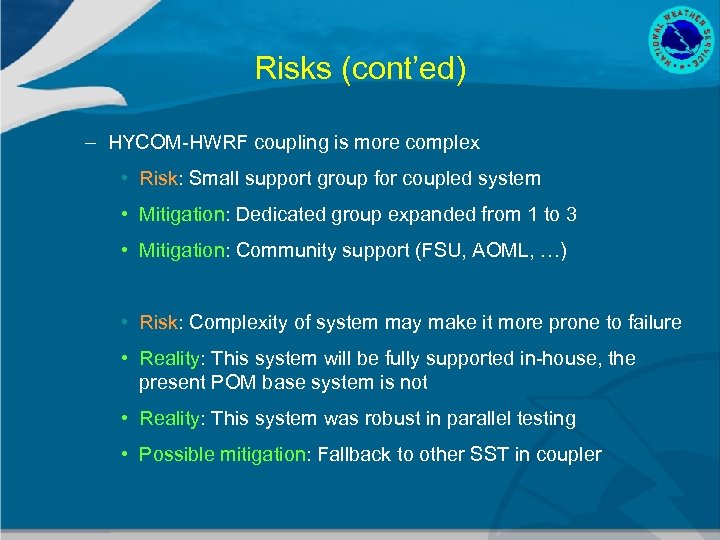 NATIONAL WEATHER SERVICE

Risks (cont'ed)

– HYCOM-HWRF coupling is more complex

• Risk: Small support group for coupled system

• Mitigation: Dedicated group expanded from 1 to 3

• Mitigation: Community support (FSU, AOML, …)

• Risk: Complexity of system may make it more prone to failure

• Reality: This system will be fully supported in-house, the present POM base system is not

• Reality: This system was robust in parallel testing

• Possible mitigation: Fallback to other SST in coupler